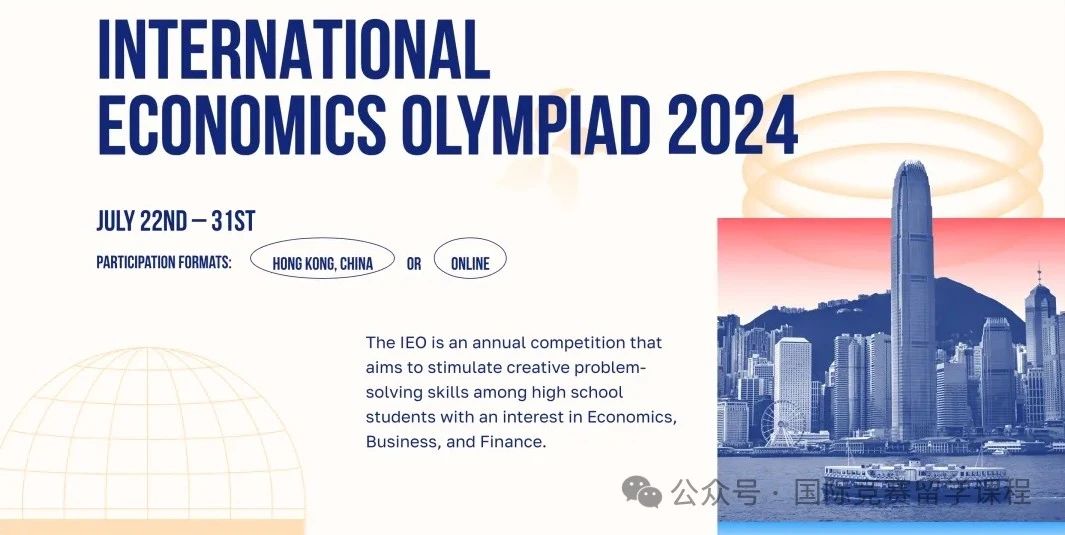 INTERNATIONAL ECONOMICS OLYMPIAD 2024

JULY 22ND — 31ST

PARTICIPATION FORMATS: HONG KONG, CHINA OR ONLINE

The IEO is an annual competition that aims to stimulate creative problem-solving skills among high school students with an interest in Economics, Business, and Finance.

公众号 · 国际竞赛留学课程